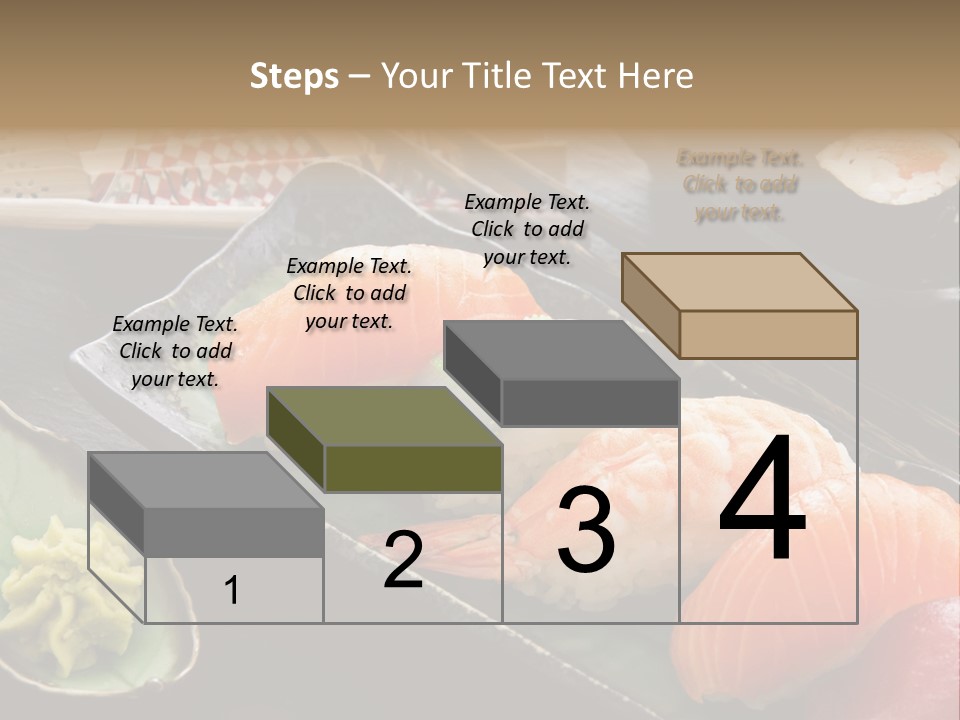 Steps – Your Title Text Here

Example Text. Click to add your text.

Example Text. Click to add your text.

Example Text. Click to add your text.

Example Text. Click to add your text.

1

2

3

4